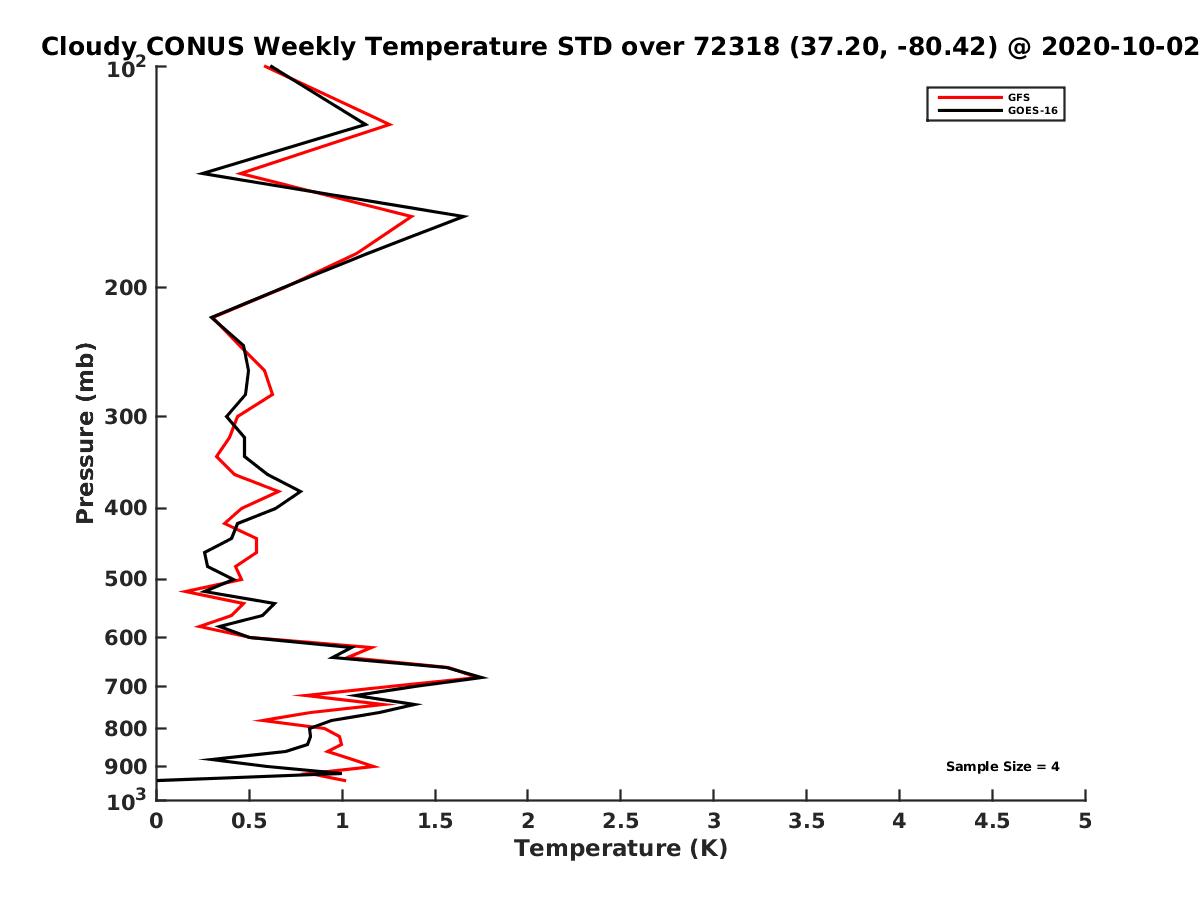 Cloudy CONUS Weekly Temperature STD over 72318 (37.20, -80.42) @ 2020-10-02

GFS
GOES-16

Pressure (mb)

$10^2$
200
300
400
500
600
700
800
900
$10^3$

Sample Size = 4

0
0.5
1
1.5
2
2.5
3
3.5
4
4.5
5
Temperature (K)